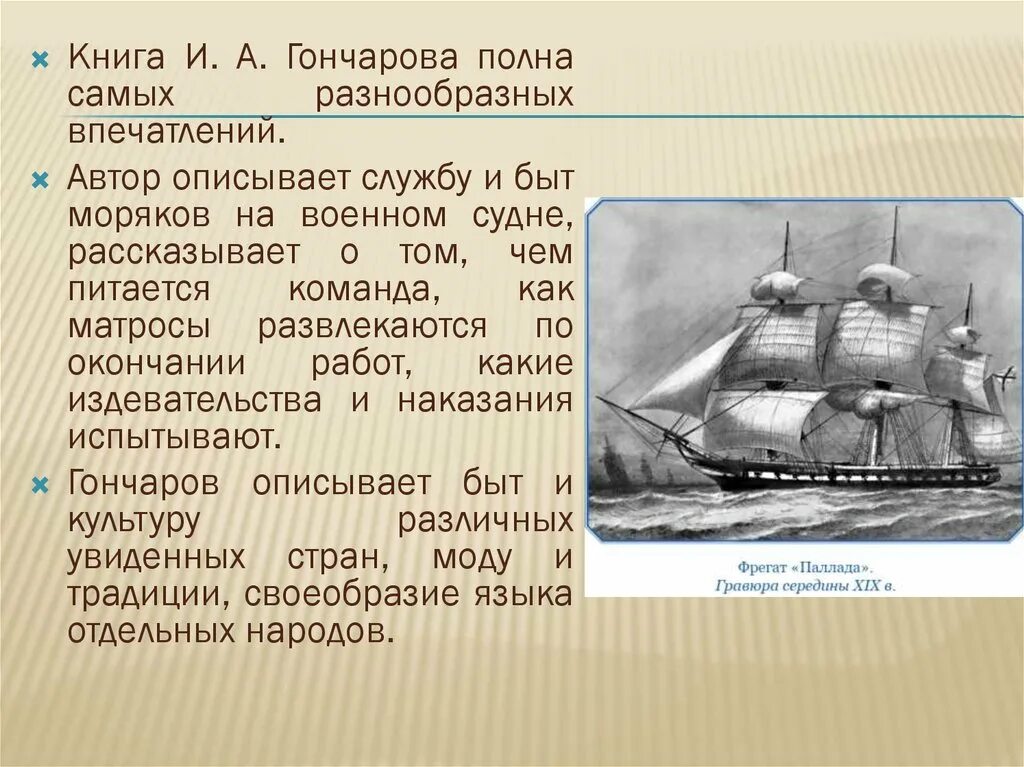 Книга И. А. Гончарова полна самых разнообразных впечатлений.

Автор описывает службу и быт моряков на военном судне, рассказывает о том, чем питается команда, как матросы развлекаются по окончании работ, какие издевательства и наказания испытывают.

Гончаров описывает быт и культуру различных увиденных стран, моду и традиции, своеобразие языка отдельных народов.

Фрегат «Паллада».
Гравюра середины XIX в.